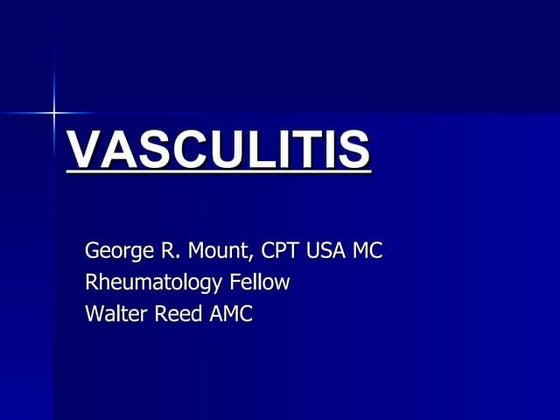 VASCULITIS

George R. Mount, CPT USA MC
Rheumatology Fellow
Walter Reed AMC